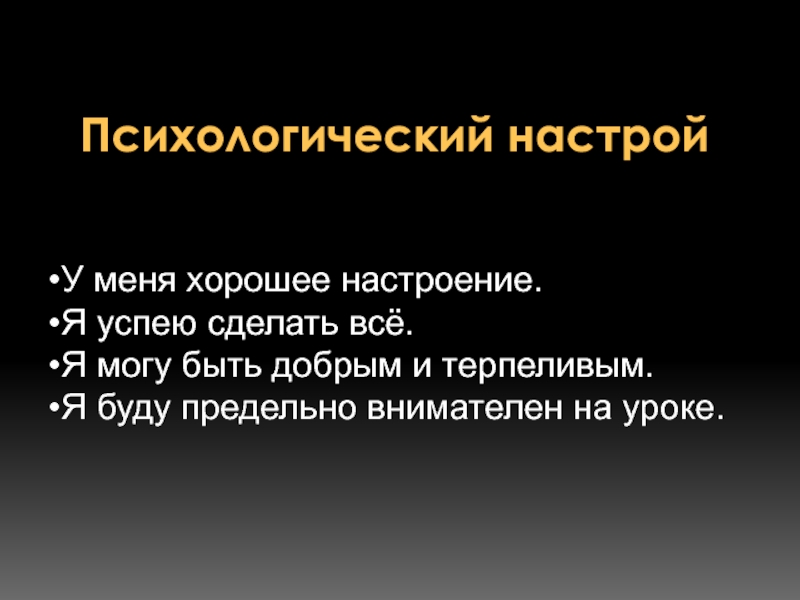 Психологический настрой

•У меня хорошее настроение.
•Я успею сделать всё.
•Я могу быть добрым и терпеливым.
•Я буду предельно внимателен на уроке.